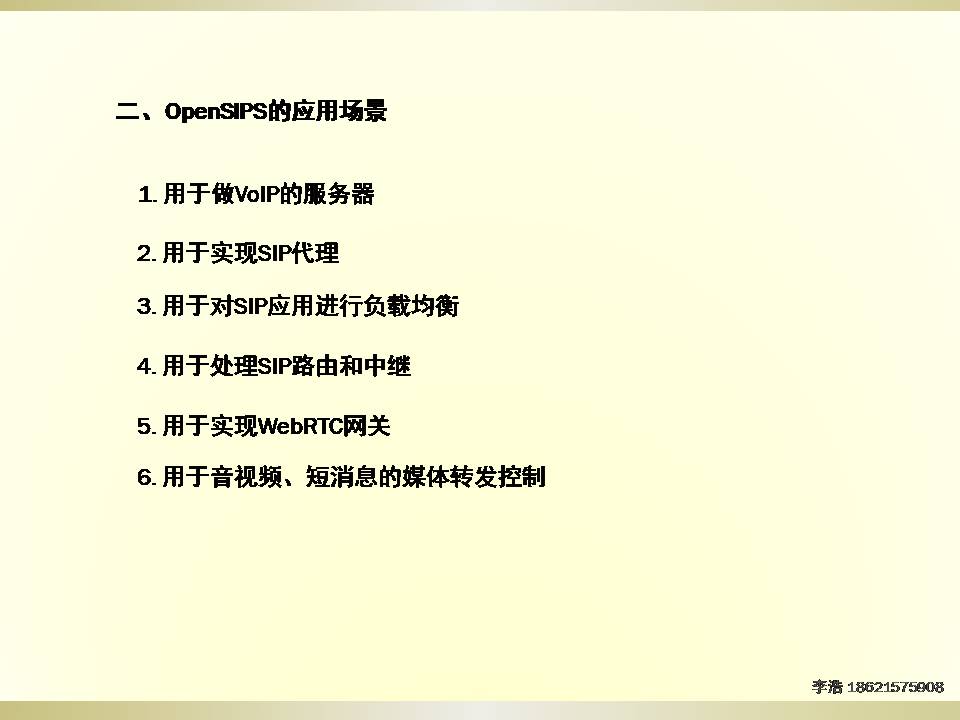 二、OpenSIPS的应用场景

1. 用于做VoIP的服务器

2. 用于实现SIP代理

3. 用于对SIP应用进行负载均衡

4. 用于处理SIP路由和中继

5. 用于实现WebRTC网关

6. 用于音视频、短消息的媒体转发控制

李浩 18621575908